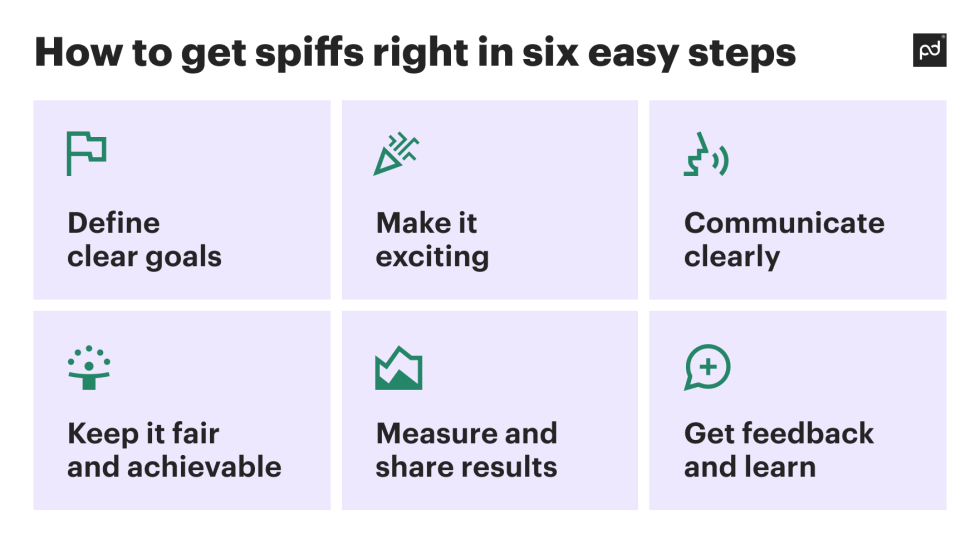 How to get spiffs right in six easy steps

pd

Define clear goals

Make it exciting

Communicate clearly

Keep it fair and achievable

Measure and share results

Get feedback and learn